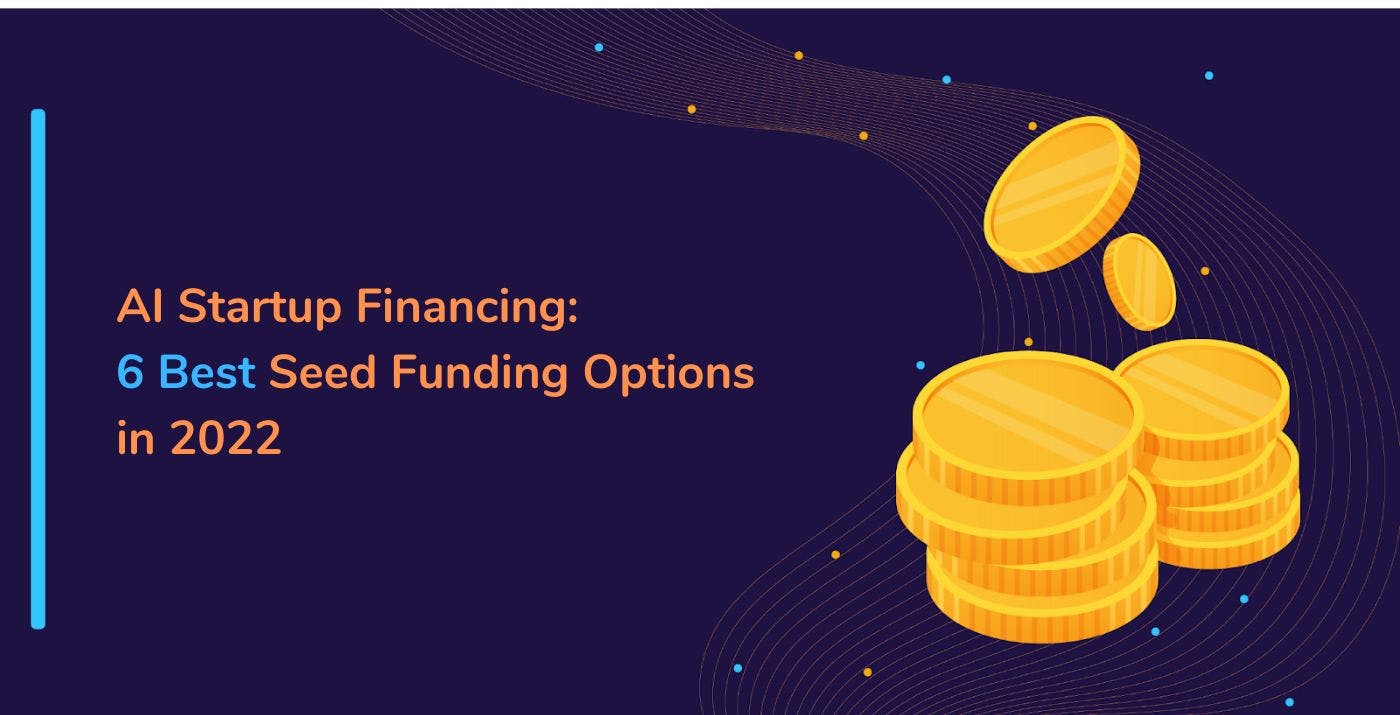 AI Startup Financing:
6 Best Seed Funding Options
in 2022